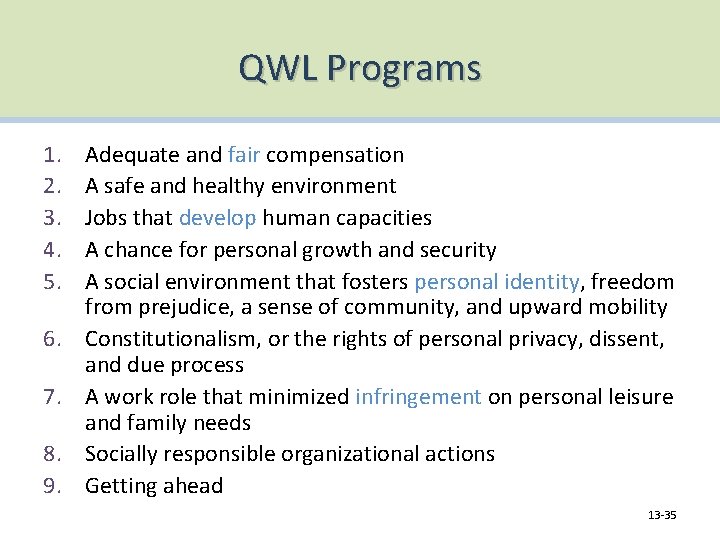 QWL Programs

1. Adequate and fair compensation
2. A safe and healthy environment
3. Jobs that develop human capacities
4. A chance for personal growth and security
5. A social environment that fosters personal identity, freedom from prejudice, a sense of community, and upward mobility
6. Constitutionalism, or the rights of personal privacy, dissent, and due process
7. A work role that minimized infringement on personal leisure and family needs
8. Socially responsible organizational actions
9. Getting ahead

13-35